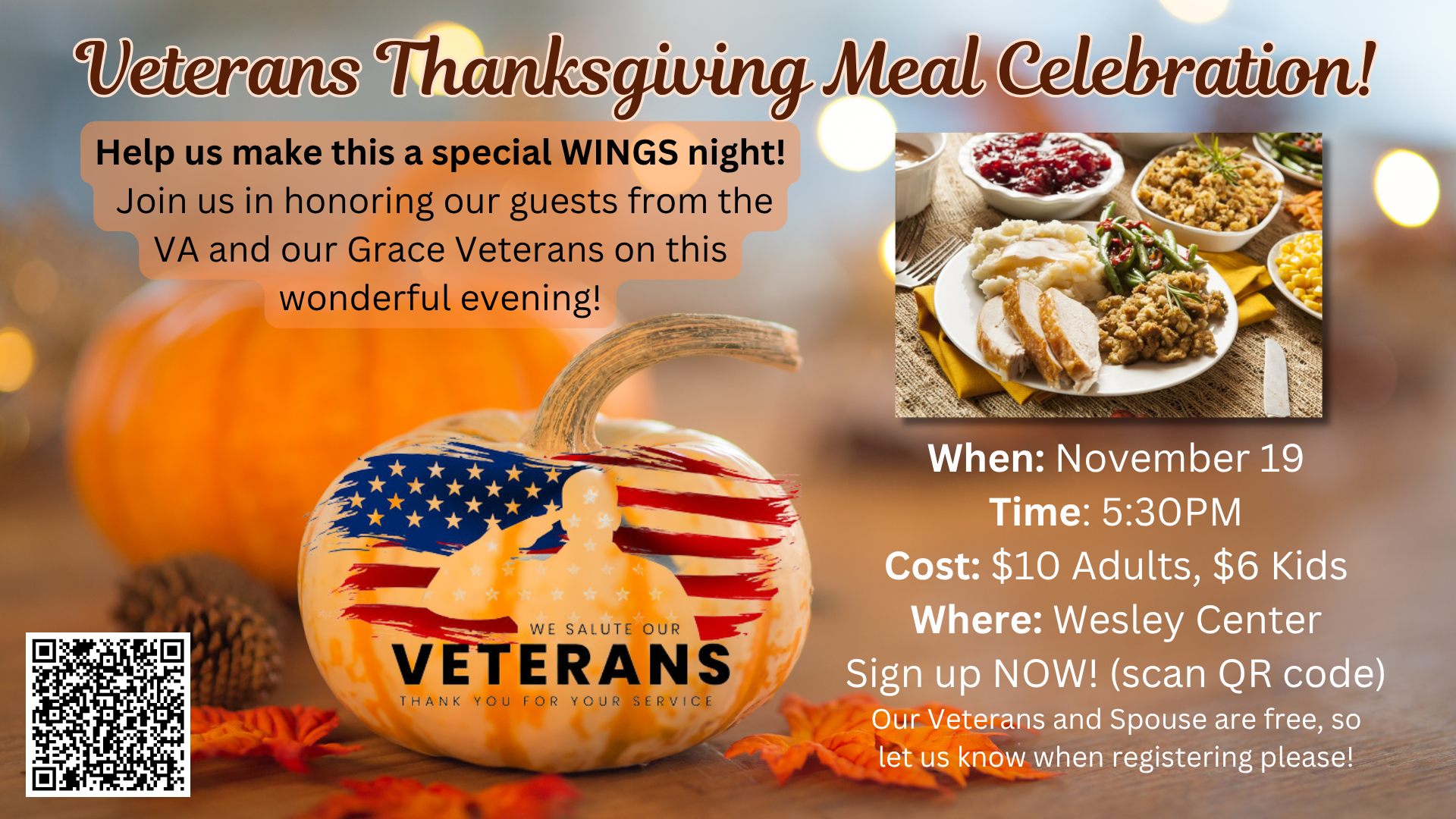 Veterans Thanksgiving Meal Celebration!

Help us make this a special WINGS night!
Join us in honoring our guests from the VA and our Grace Veterans on this wonderful evening!

WE SALUTE OUR
VETERANS
THANK YOU FOR YOUR SERVICE

When: November 19
Time: 5:30PM
Cost: $10 Adults, $6 Kids
Where: Wesley Center
Sign up NOW! (scan QR code)
Our Veterans and Spouse are free, so let us know when registering please!